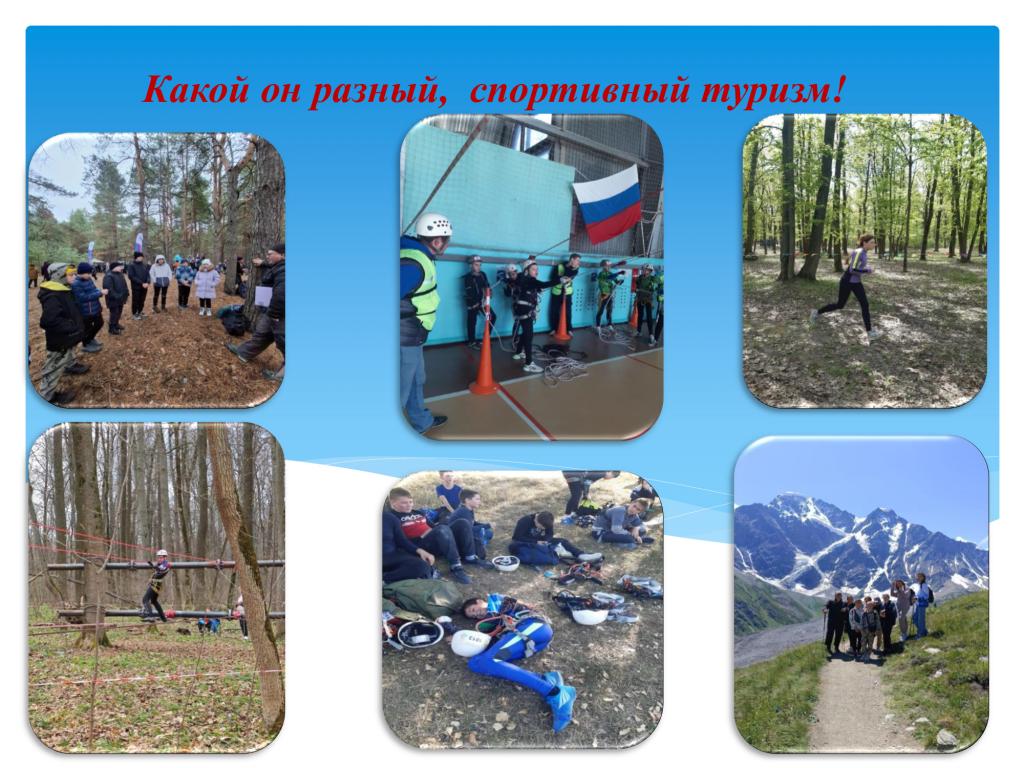 Какой он разный, спортивный туризм!